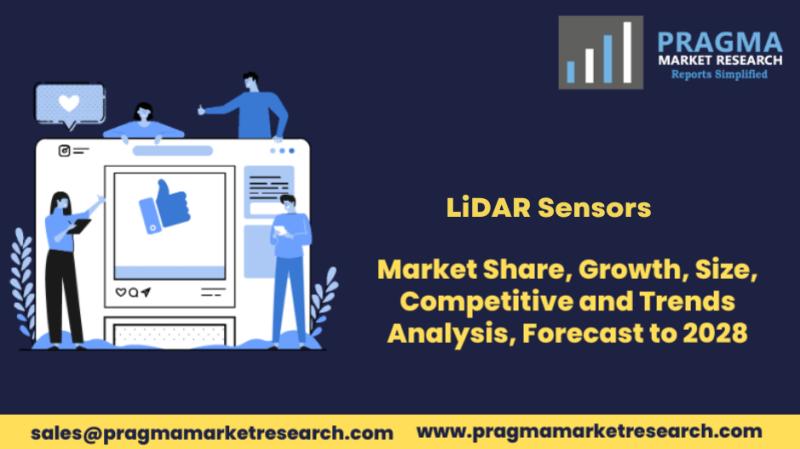 PRAGMA
MARKET RESEARCH
Reports Simplified

LiDAR Sensors

Market Share, Growth, Size, Competitive and Trends Analysis, Forecast to 2028

sales@pragmamarketresearch.com www.pragmamarketresearch.com